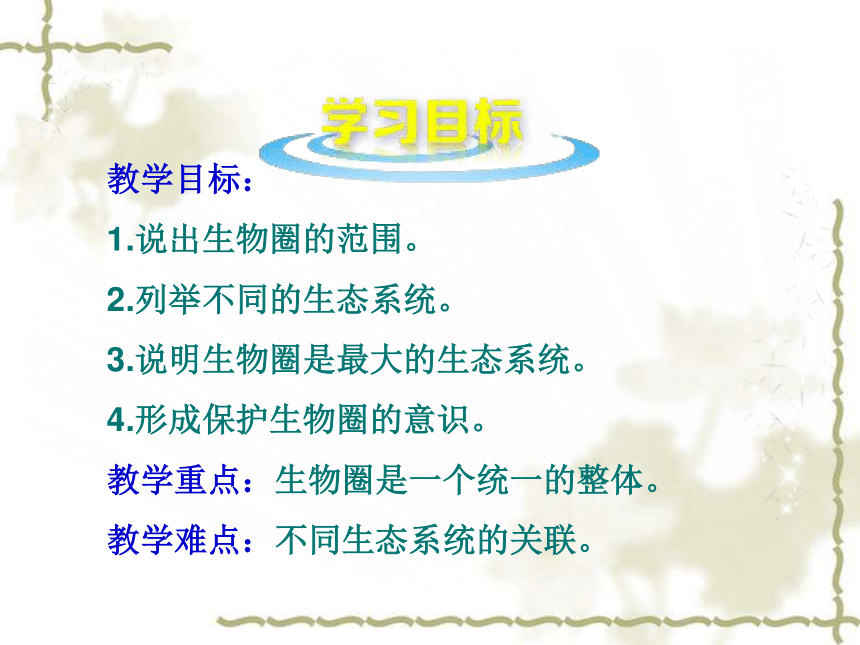 学习目标

教学目标：

1.说出生物圈的范围。

2.列举不同的生态系统。

3.说明生物圈是最大的生态系统。

4.形成保护生物圈的意识。

教学重点：生物圈是一个统一的整体。

教学难点：不同生态系统的关联。